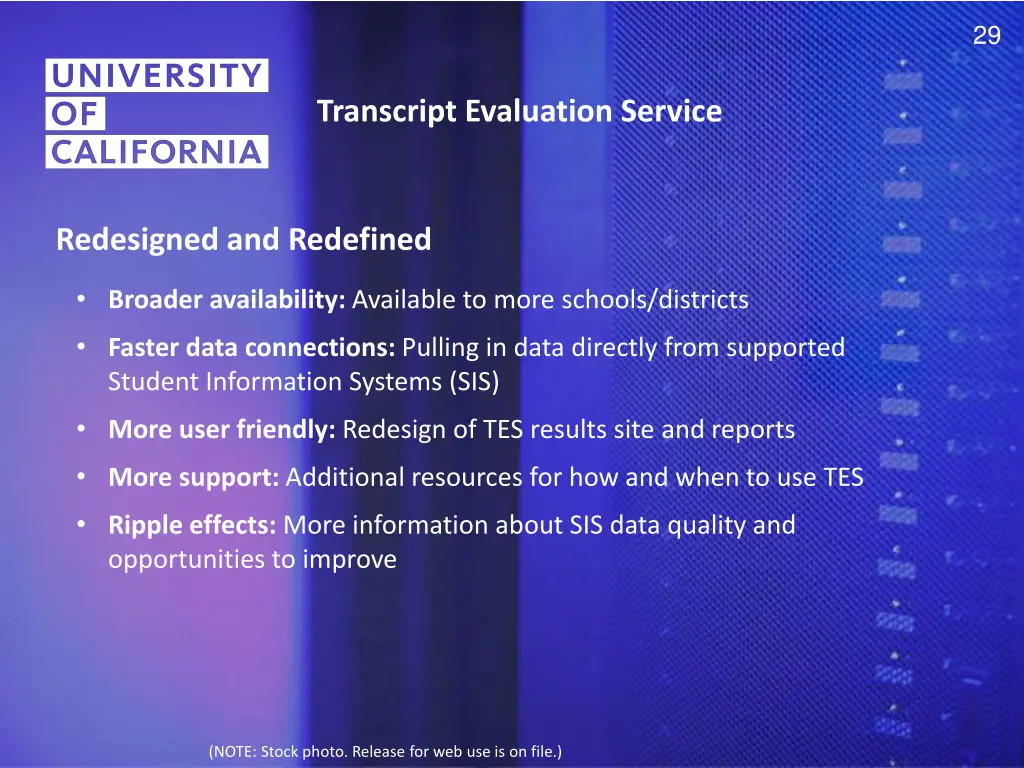 29

UNIVERSITY
OF
CALIFORNIA

Transcript Evaluation Service

Redesigned and Redefined

• Broader availability: Available to more schools/districts
• Faster data connections: Pulling in data directly from supported Student Information Systems (SIS)
• More user friendly: Redesign of TES results site and reports
• More support: Additional resources for how and when to use TES
• Ripple effects: More information about SIS data quality and opportunities to improve

(NOTE: Stock photo. Release for web use is on file.)